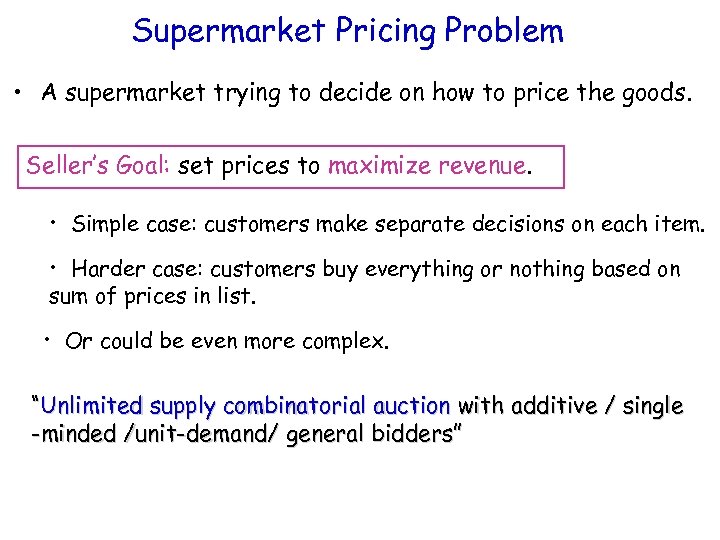 Supermarket Pricing Problem

• A supermarket trying to decide on how to price the goods.

Seller's Goal: set prices to maximize revenue.

• Simple case: customers make separate decisions on each item.

• Harder case: customers buy everything or nothing based on sum of prices in list.

• Or could be even more complex.

"Unlimited supply combinatorial auction with additive / single -minded /unit-demand/ general bidders"